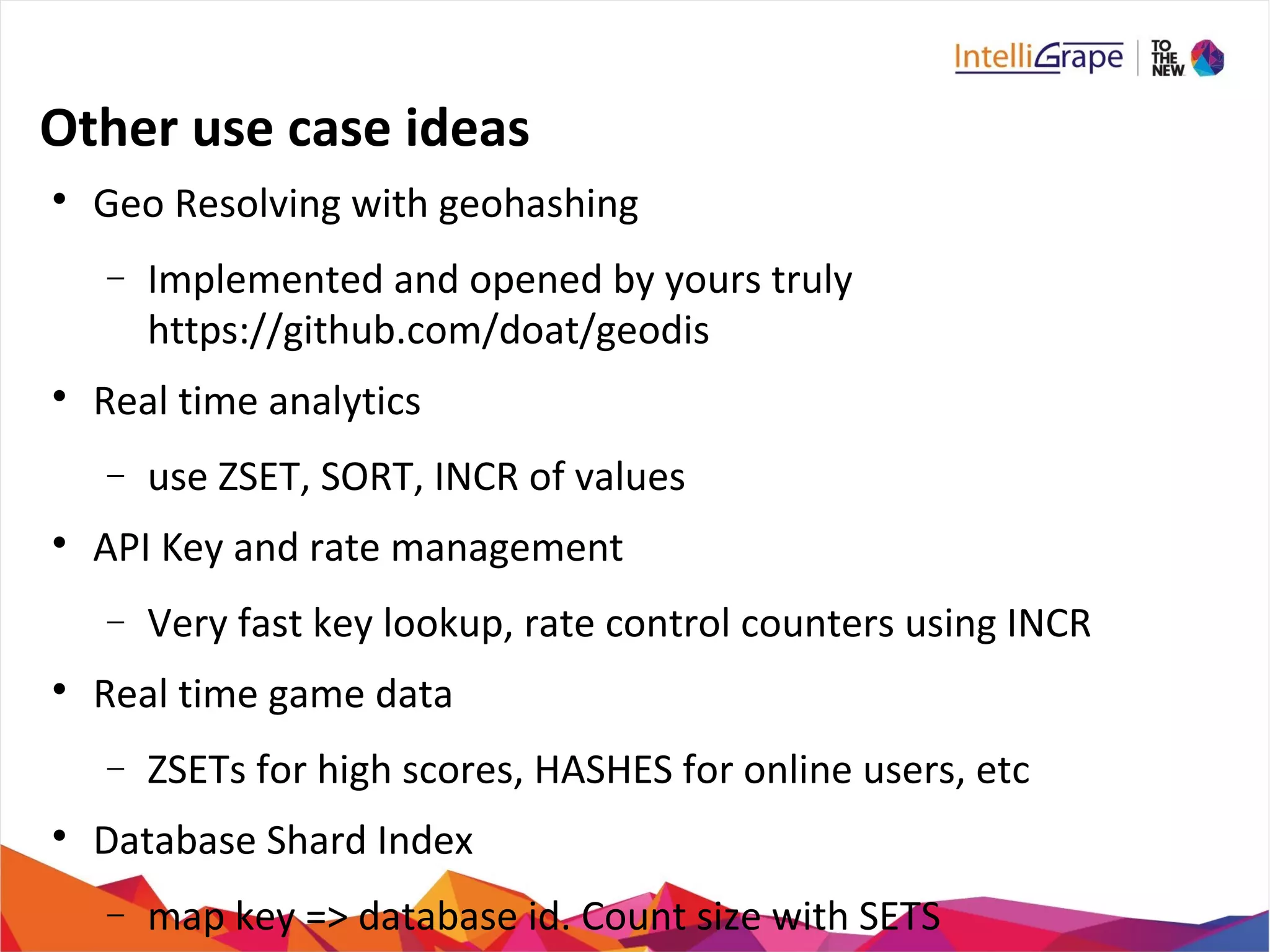 IntelliGrape | TO THE NEW

Other use case ideas

• Geo Resolving with geohashing
  – Implemented and opened by yours truly https://github.com/doat/geodis
• Real time analytics
  – use ZSET, SORT, INCR of values
• API Key and rate management
  – Very fast key lookup, rate control counters using INCR
• Real time game data
  – ZSETs for high scores, HASHES for online users, etc
• Database Shard Index
  – map key => database id. Count size with SETS